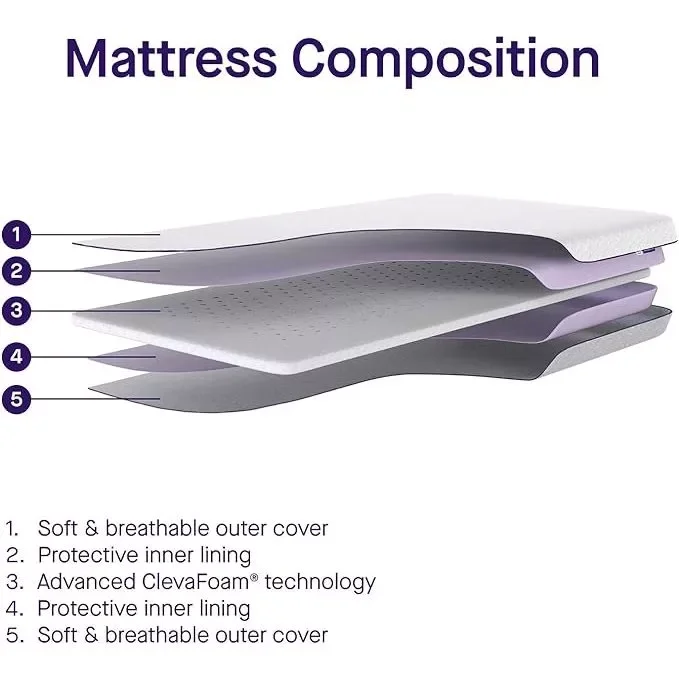 Mattress Composition

1
2
3
4
5

1. Soft & breathable outer cover
2. Protective inner lining
3. Advanced ClevaFoam® technology
4. Protective inner lining
5. Soft & breathable outer cover